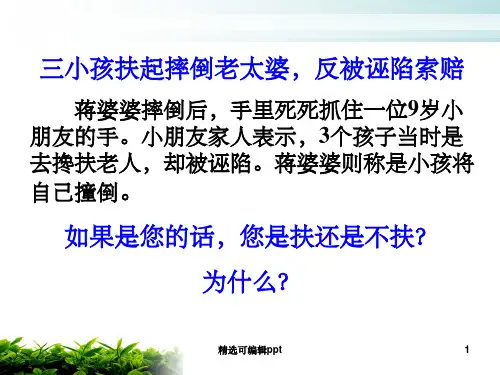 三小孩扶起摔倒老太婆，反被诬陷索赔

蒋婆婆摔倒后，手里死死抓住一位9岁小朋友的手。小朋友家人表示，3个孩子当时是去搀扶老人，却被诬陷。蒋婆婆则称是小孩将自己撞倒。

如果是您的话，您是扶还是不扶？

为什么？

精选可编辑ppt

1